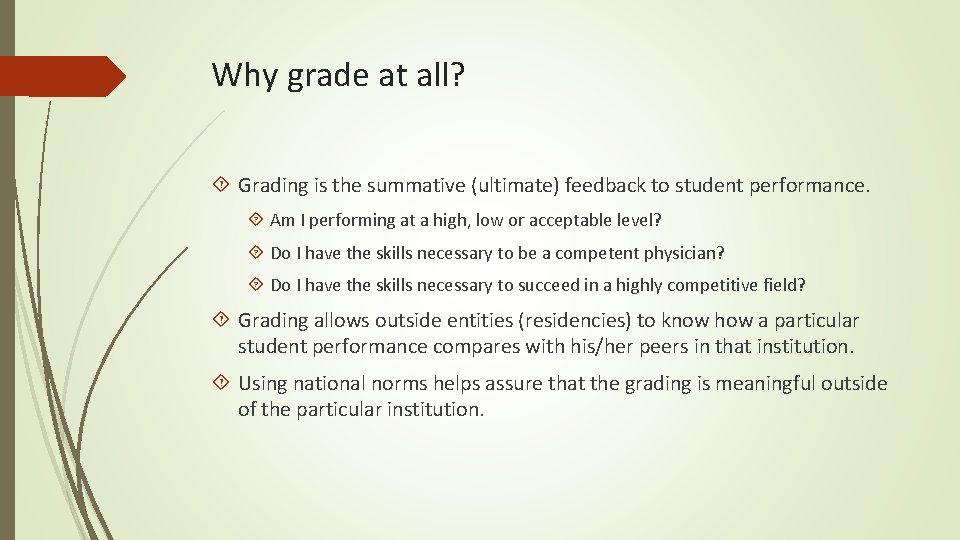 Why grade at all?

Grading is the summative (ultimate) feedback to student performance.

Am I performing at a high, low or acceptable level?

Do I have the skills necessary to be a competent physician?

Do I have the skills necessary to succeed in a highly competitive field?

Grading allows outside entities (residencies) to know how a particular student performance compares with his/her peers in that institution.

Using national norms helps assure that the grading is meaningful outside of the particular institution.